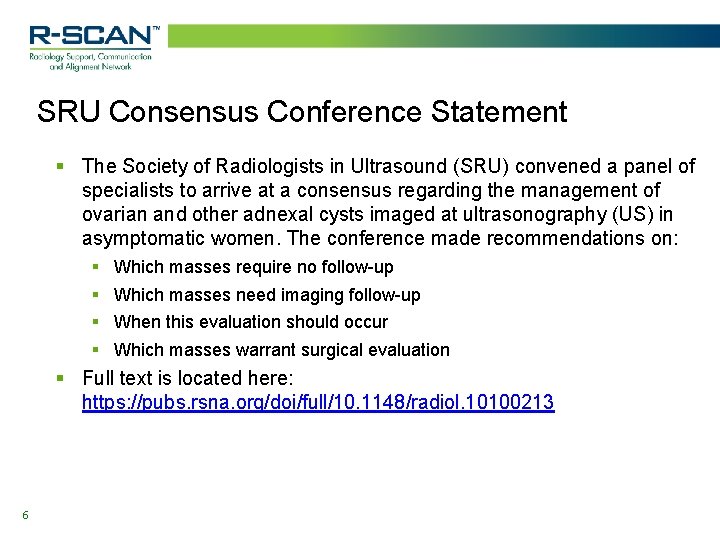 R-SCAN™
Radiology Support, Communication and Alignment Network

SRU Consensus Conference Statement

▪ The Society of Radiologists in Ultrasound (SRU) convened a panel of specialists to arrive at a consensus regarding the management of ovarian and other adnexal cysts imaged at ultrasonography (US) in asymptomatic women. The conference made recommendations on:
  ▪ Which masses require no follow-up
  ▪ Which masses need imaging follow-up
  ▪ When this evaluation should occur
  ▪ Which masses warrant surgical evaluation
▪ Full text is located here: https://pubs.rsna.org/doi/full/10.1148/radiol.10100213

6